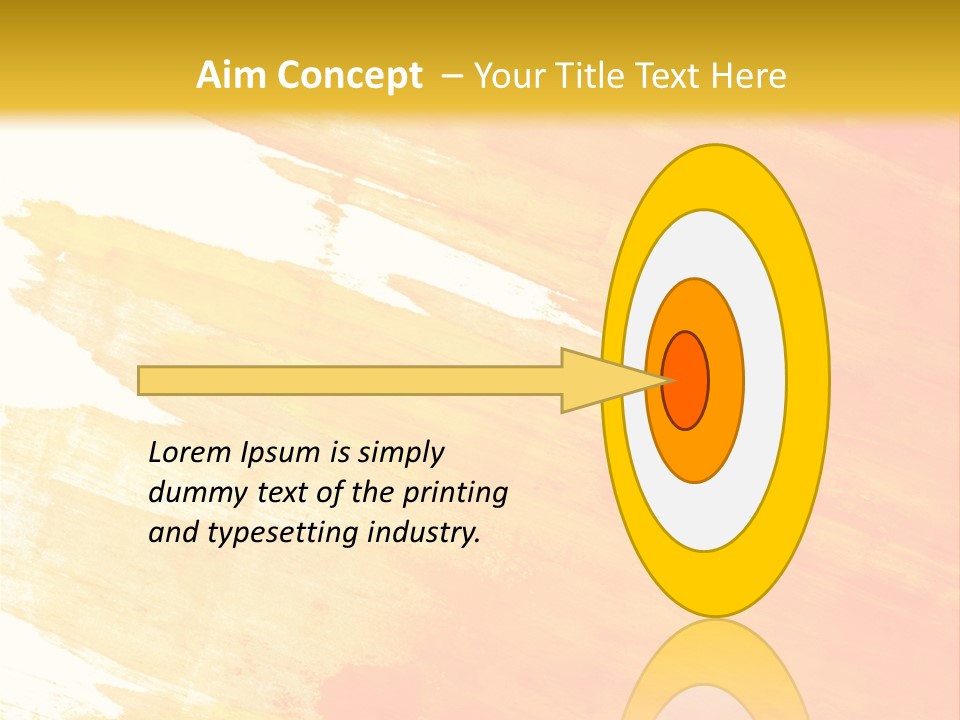 Aim Concept – Your Title Text Here

Lorem Ipsum is simply dummy text of the printing and typesetting industry.